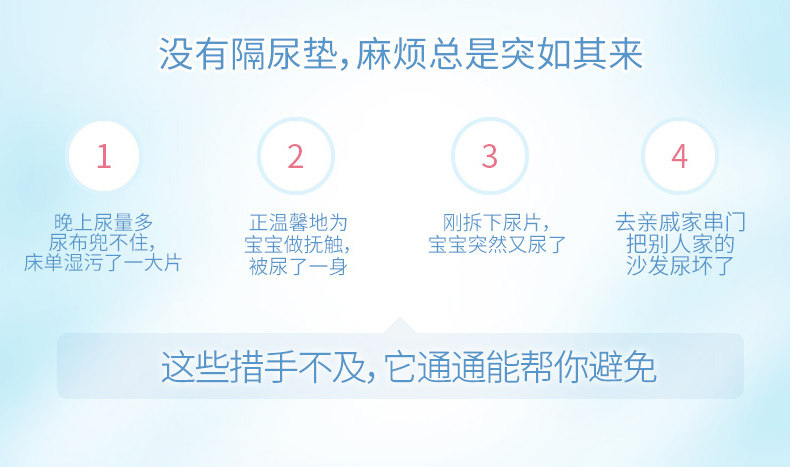 没有隔尿垫，麻烦总是突如其来

1

晚上尿量多
尿布兜不住，
床单湿污了一大片

2

正温馨地为
宝宝做抚触，
被尿了一身

3

刚拆下尿片，
宝宝突然又尿了

4

去亲戚家串门
把别人家的
沙发尿坏了

这些措手不及，它通通能帮你避免